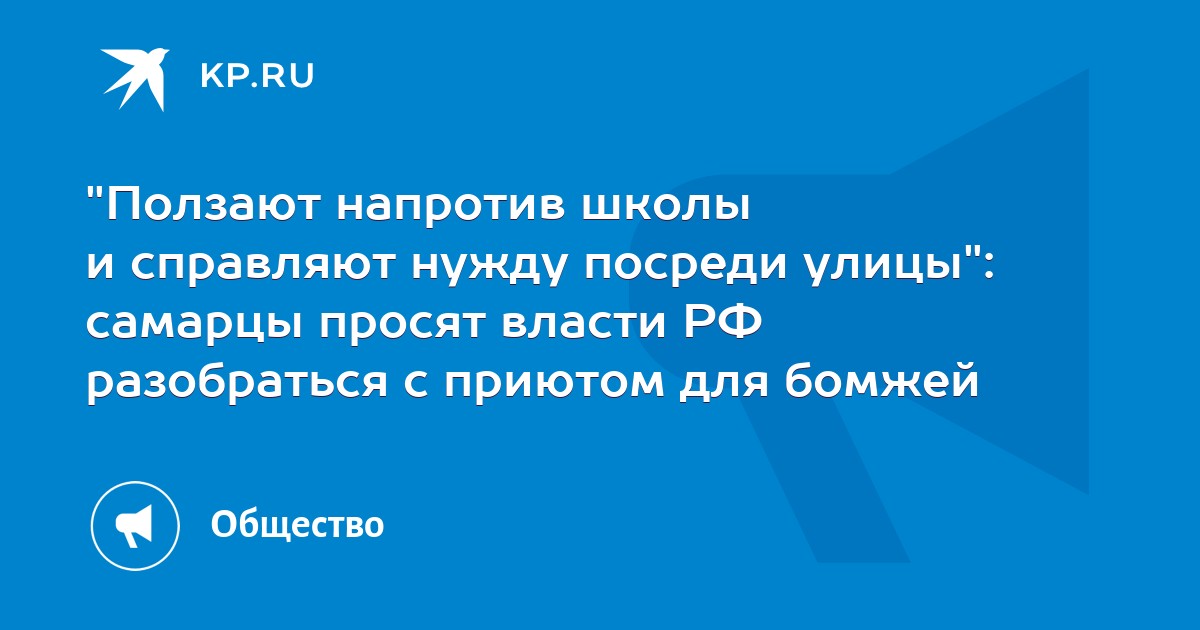 KP.RU

"Ползают напротив школы и справляют нужду посреди улицы": самарцы просят власти РФ разобраться с приютом для бомжей

Общество